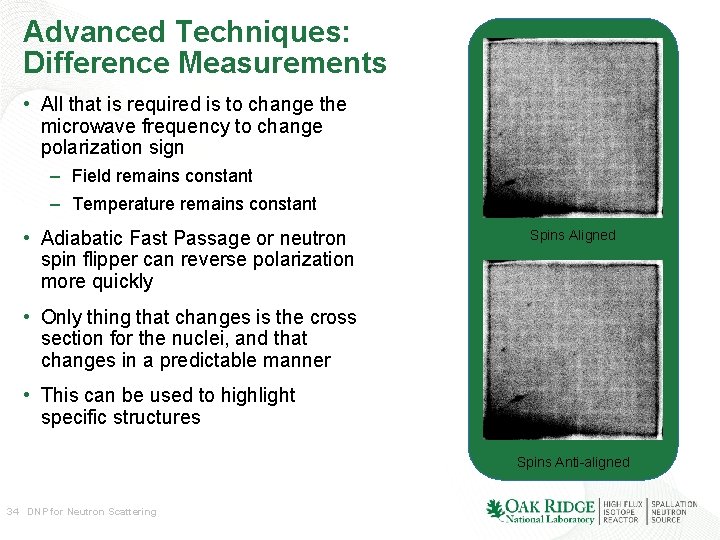 Advanced Techniques: Difference Measurements

• All that is required is to change the microwave frequency to change polarization sign

– Field remains constant

– Temperature remains constant

• Adiabatic Fast Passage or neutron spin flipper can reverse polarization more quickly

• Only thing that changes is the cross section for the nuclei, and that changes in a predictable manner

• This can be used to highlight specific structures

Spins Aligned

Spins Anti-aligned

34 DNP for Neutron Scattering

OAK RIDGE National Laboratory | HIGH FLUX ISOTOPE REACTOR | SPALLATION NEUTRON SOURCE